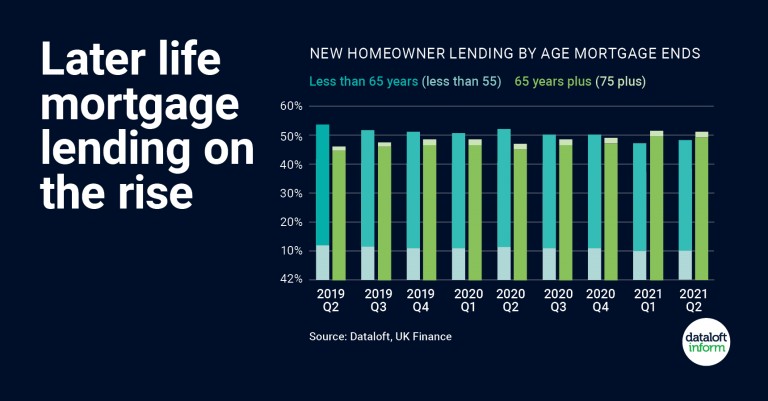 Later life mortgage lending on the rise

NEW HOMEOWNER LENDING BY AGE MORTGAGE ENDS

Less than 65 years (less than 55) 65 years plus (75 plus)

60%
50%
40%
30%
20%
10%
42%

2019 Q2
2019 Q3
2019 Q4
2020 Q1
2020 Q2
2020 Q3
2020 Q4
2021 Q1
2021 Q2

Source: Dataloft, UK Finance

dataloft inform